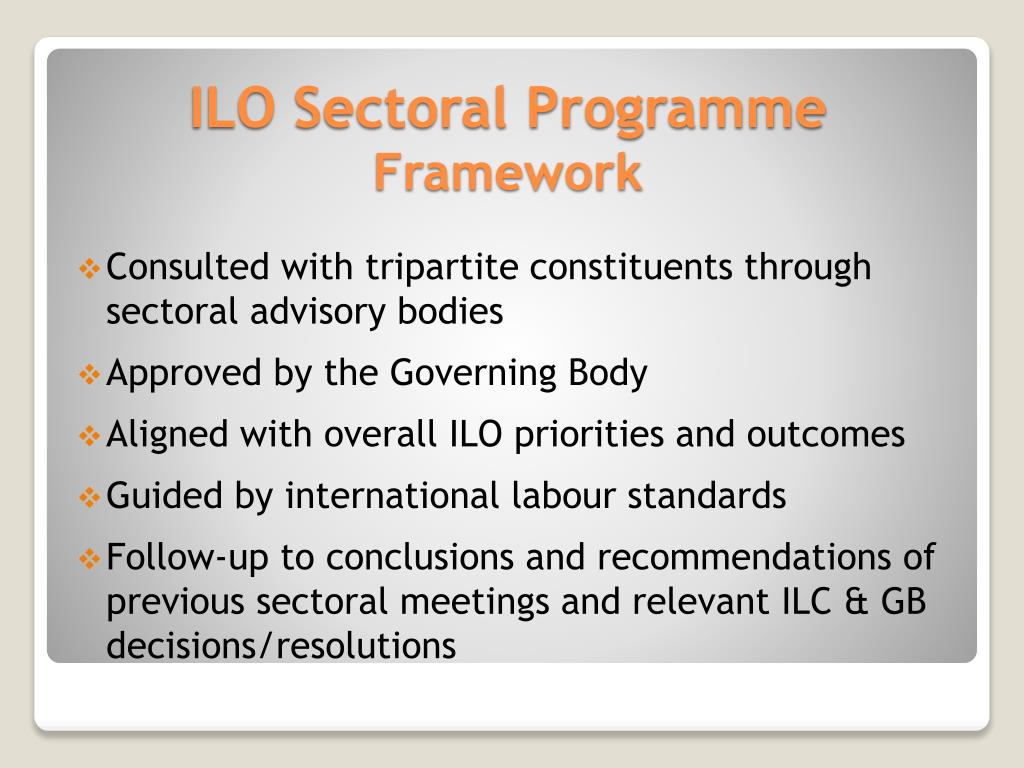 ILO Sectoral Programme Framework

❖ Consulted with tripartite constituents through sectoral advisory bodies

❖ Approved by the Governing Body

❖ Aligned with overall ILO priorities and outcomes

❖ Guided by international labour standards

❖ Follow-up to conclusions and recommendations of previous sectoral meetings and relevant ILC & GB decisions/resolutions